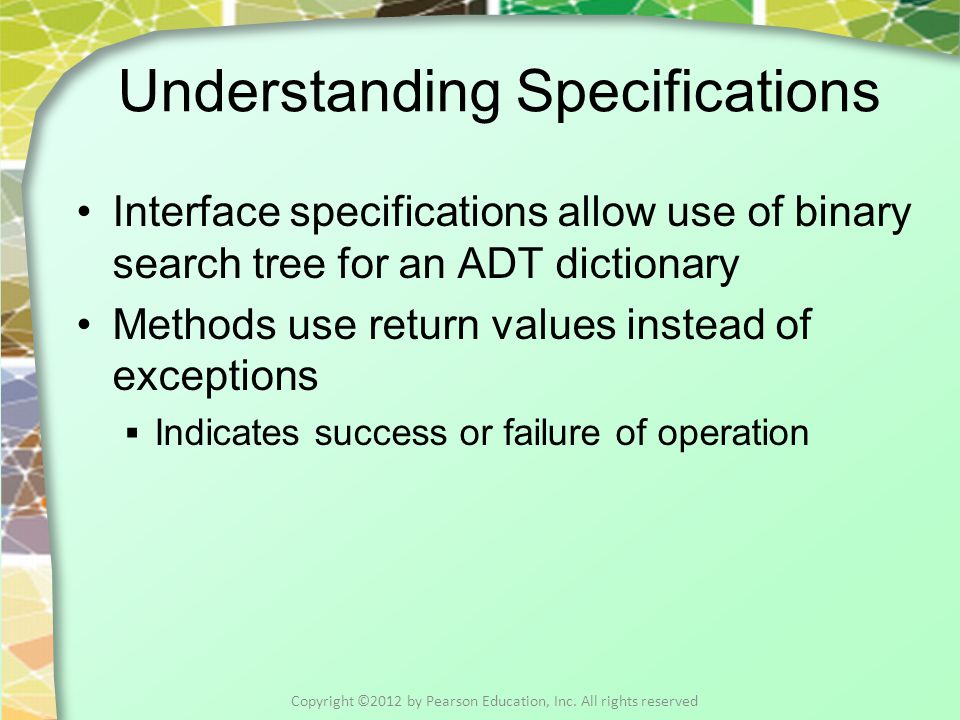 Understanding Specifications

• Interface specifications allow use of binary search tree for an ADT dictionary

• Methods use return values instead of exceptions

▪ Indicates success or failure of operation

Copyright ©2012 by Pearson Education, Inc. All rights reserved